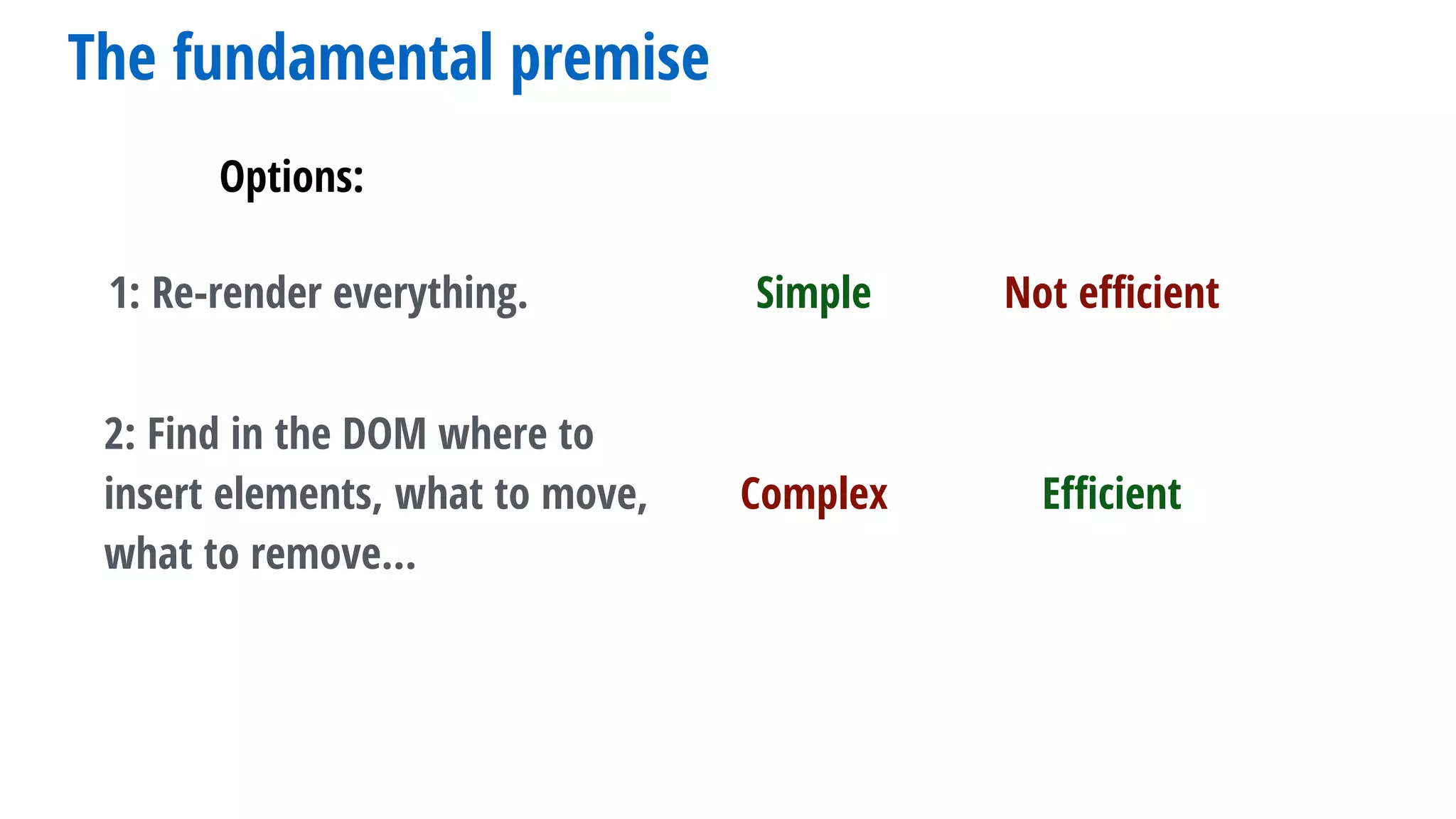 The fundamental premise

Options:

1: Re-render everything. Simple Not efficient

2: Find in the DOM where to insert elements, what to move, what to remove... Complex Efficient